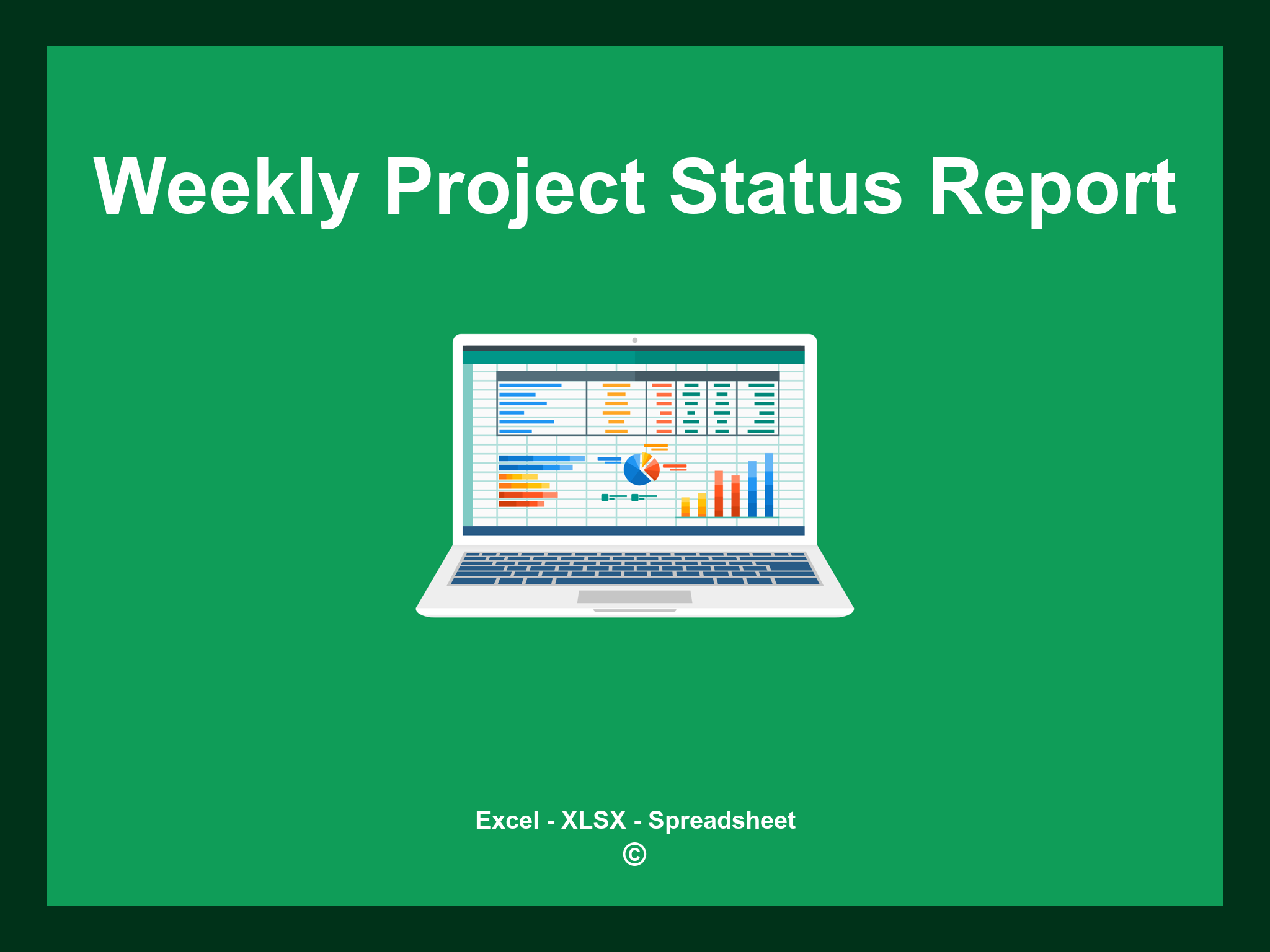 Weekly Project Status Report

Excel - XLSX - Spreadsheet
©